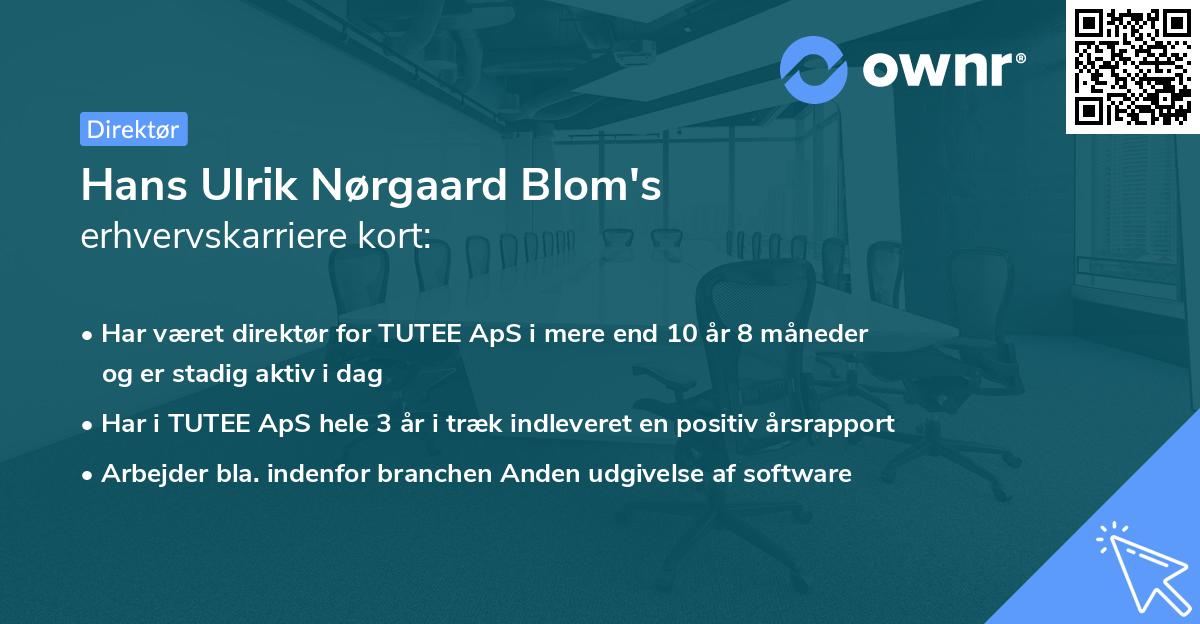 ownr®

Direktør

Hans Ulrik Nørgaard Blom's
erhvervskarriere kort:

• Har været direktør for TUTEE ApS i mere end 10 år 8 måneder og er stadig aktiv i dag
• Har i TUTEE ApS hele 3 år i træk indleveret en positiv årsrapport
• Arbejder bla. indenfor branchen Anden udgivelse af software